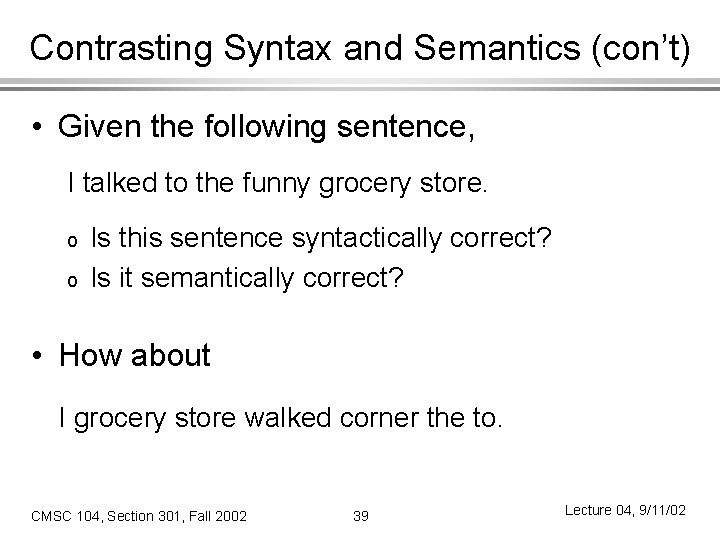 Contrasting Syntax and Semantics (con't)

• Given the following sentence,

I talked to the funny grocery store.

o Is this sentence syntactically correct?
o Is it semantically correct?

• How about

I grocery store walked corner the to.

CMSC 104, Section 301, Fall 2002

39

Lecture 04, 9/11/02